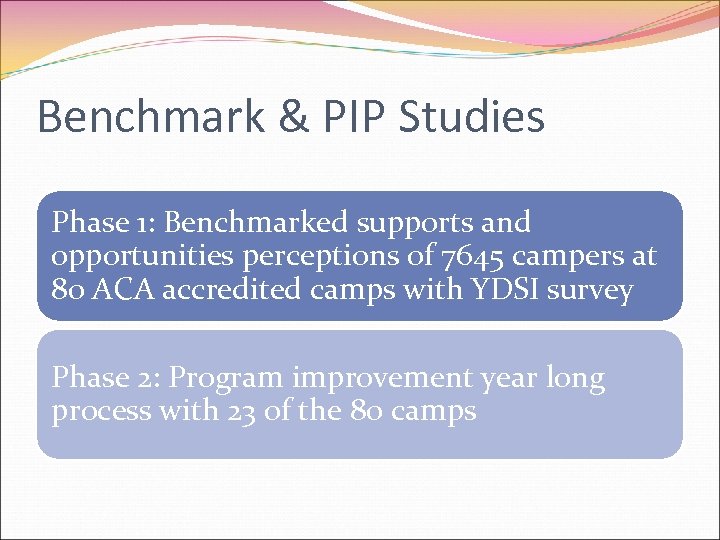 Benchmark & PIP Studies

Phase 1: Benchmarked supports and opportunities perceptions of 7645 campers at 80 ACA accredited camps with YDSI survey

Phase 2: Program improvement year long process with 23 of the 80 camps